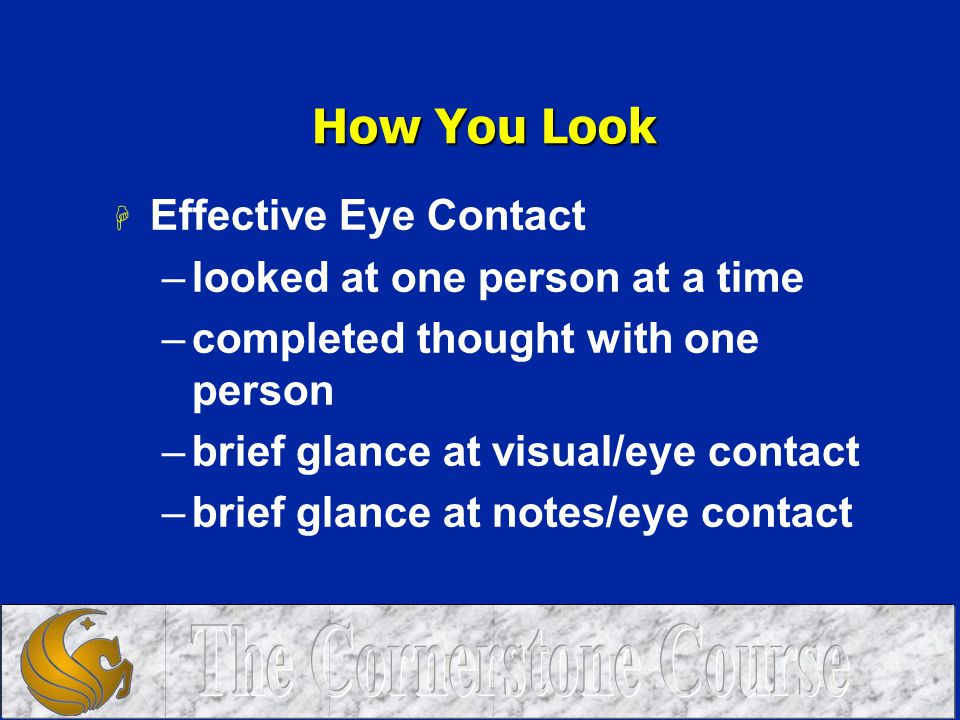 How You Look

Effective Eye Contact

– looked at one person at a time

– completed thought with one person

– brief glance at visual/eye contact

– brief glance at notes/eye contact

The Cornerstone Course